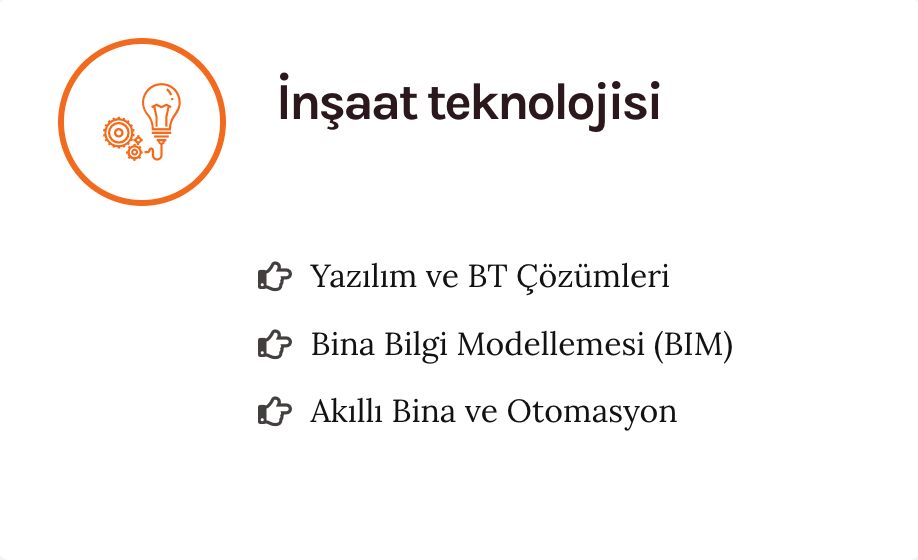 İnşaat teknolojisi

Yazılım ve BT Çözümleri

Bina Bilgi Modellemesi (BIM)

Akıllı Bina ve Otomasyon